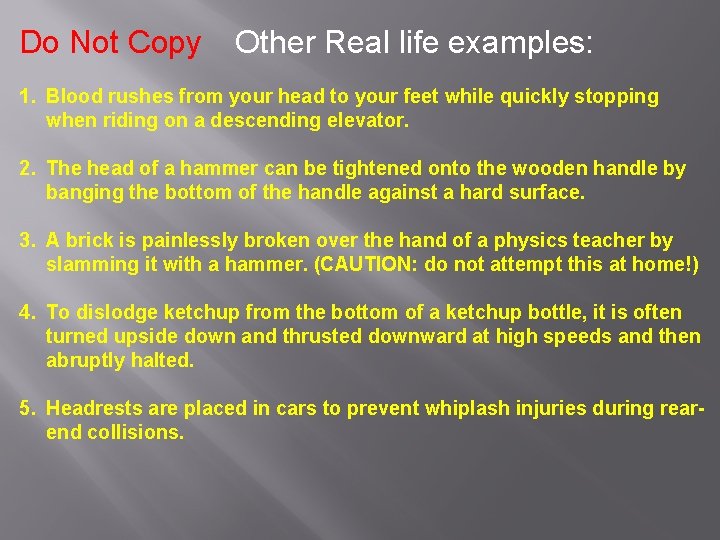 Do Not Copy Other Real life examples:

1. Blood rushes from your head to your feet while quickly stopping when riding on a descending elevator.

2. The head of a hammer can be tightened onto the wooden handle by banging the bottom of the handle against a hard surface.

3. A brick is painlessly broken over the hand of a physics teacher by slamming it with a hammer. (CAUTION: do not attempt this at home!)

4. To dislodge ketchup from the bottom of a ketchup bottle, it is often turned upside down and thrusted downward at high speeds and then abruptly halted.

5. Headrests are placed in cars to prevent whiplash injuries during rear-end collisions.